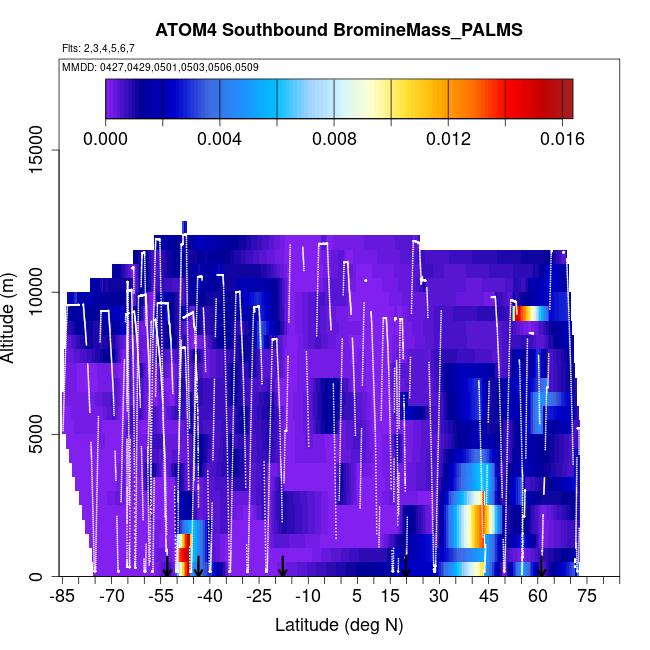 ATOM4 Southbound BromineMass_PALMS

Flts: 2,3,4,5,6,7

MMDD: 0427,0429,0501,0503,0506,0509

0.000
0.004
0.008
0.012
0.016

Altitude (m)

15000
10000
5000
0

-85 -70 -55 -40 -25 -10 5 15 30 45 60 75

Latitude (deg N)